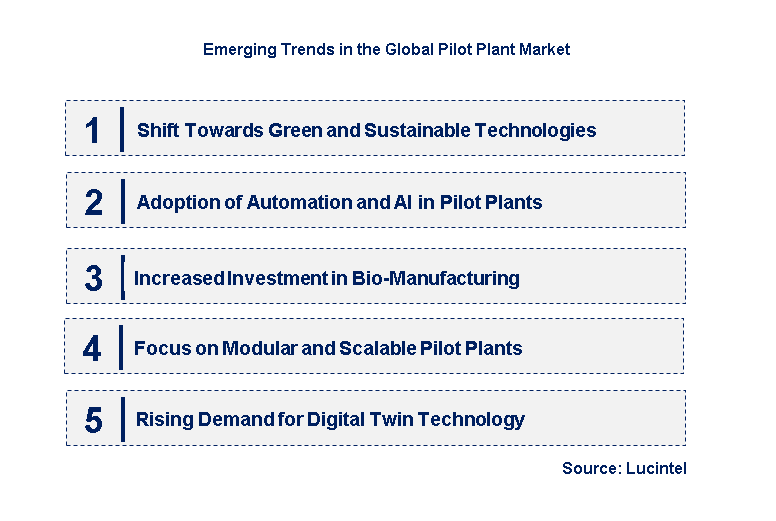 Emerging Trends in the Global Pilot Plant Market

1 Shift Towards Green and Sustainable Technologies

2 Adoption of Automation and AI in Pilot Plants

3 Increased Investment in Bio-Manufacturing

4 Focus on Modular and Scalable Pilot Plants

5 Rising Demand for Digital Twin Technology

Source: Lucintel